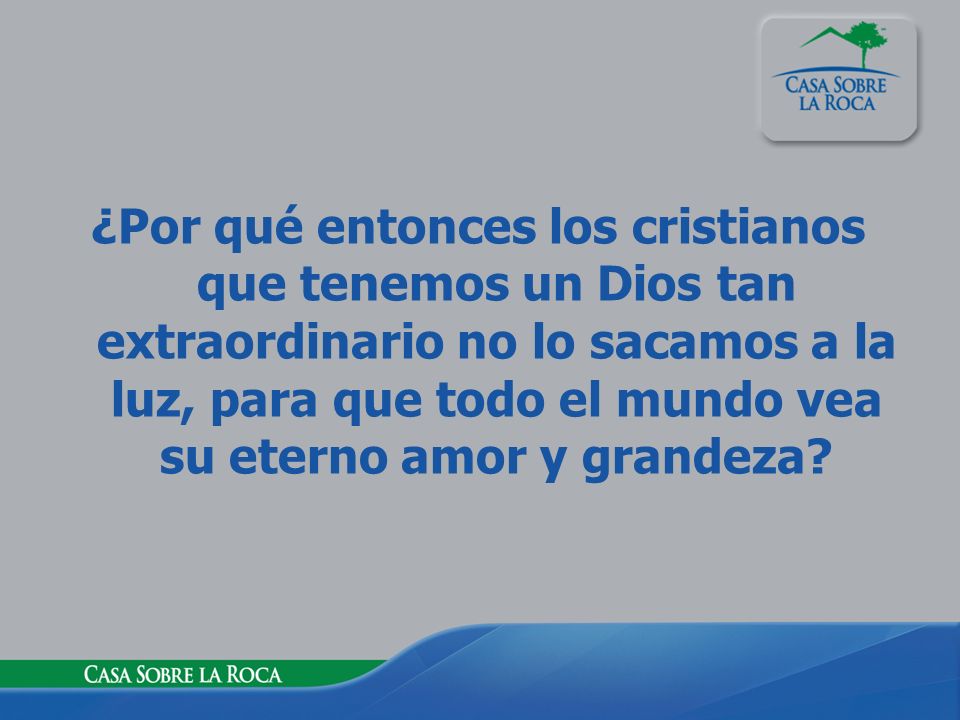 CASA SOBRE LA ROCA

¿Por qué entonces los cristianos que tenemos un Dios tan extraordinario no lo sacamos a la luz, para que todo el mundo vea su eterno amor y grandeza?

CASA SOBRE LA ROCA